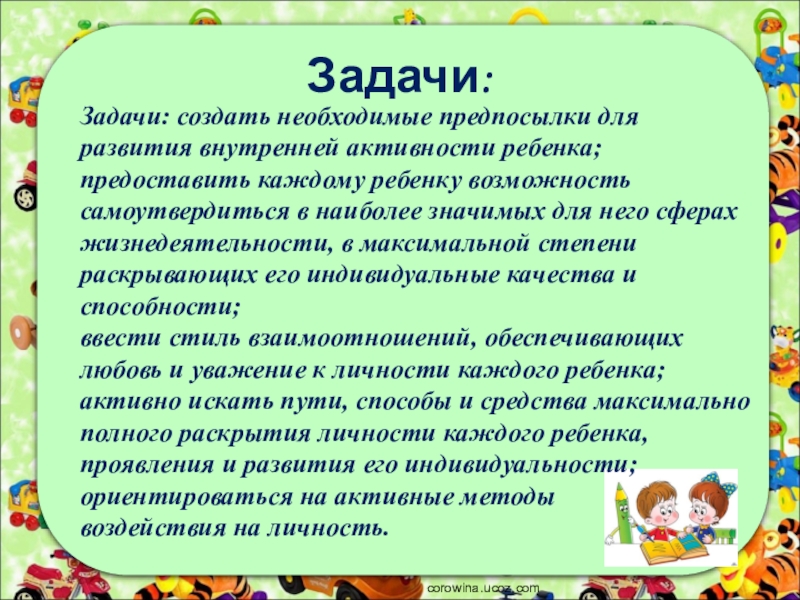 Задачи:

Задачи: создать необходимые предпосылки для развития внутренней активности ребенка;
предоставить каждому ребенку возможность самоутвердиться в наиболее значимых для него сферах жизнедеятельности, в максимальной степени раскрывающих его индивидуальные качества и способности;
ввести стиль взаимоотношений, обеспечивающих любовь и уважение к личности каждого ребенка;
активно искать пути, способы и средства максимально полного раскрытия личности каждого ребенка, проявления и развития его индивидуальности;
ориентироваться на активные методы воздействия на личность.

corowina.ucoz.com